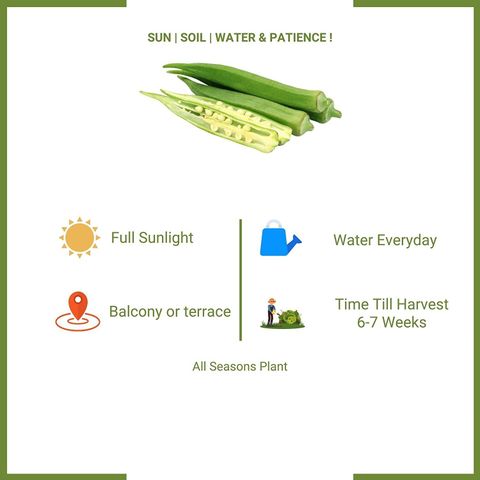 SUN | SOIL | WATER & PATIENCE !

Full Sunlight

Balcony or terrace

Water Everyday

Time Till Harvest
6-7 Weeks

All Seasons Plant